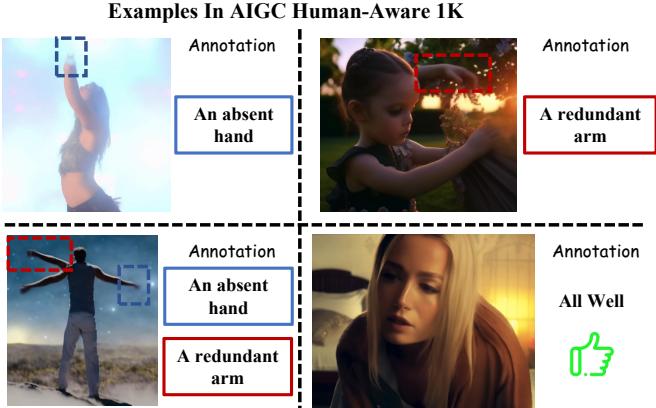 Examples In AIGC Human-Aware 1K

Annotation

An absent hand

Annotation

A redundant arm

Annotation

An absent hand

A redundant arm

Annotation

All Well